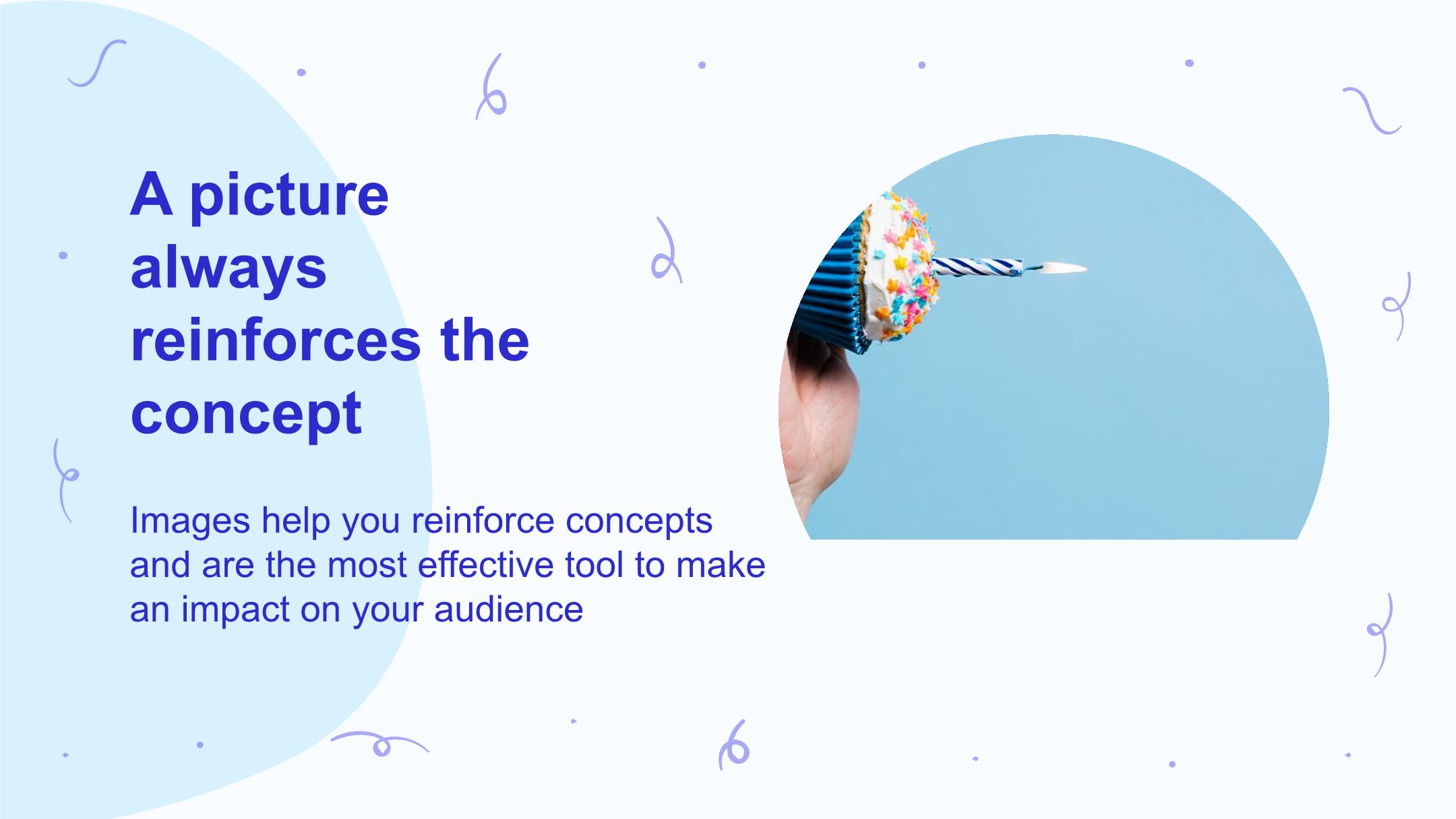 A picture always reinforces the concept

Images help you reinforce concepts and are the most effective tool to make an impact on your audience